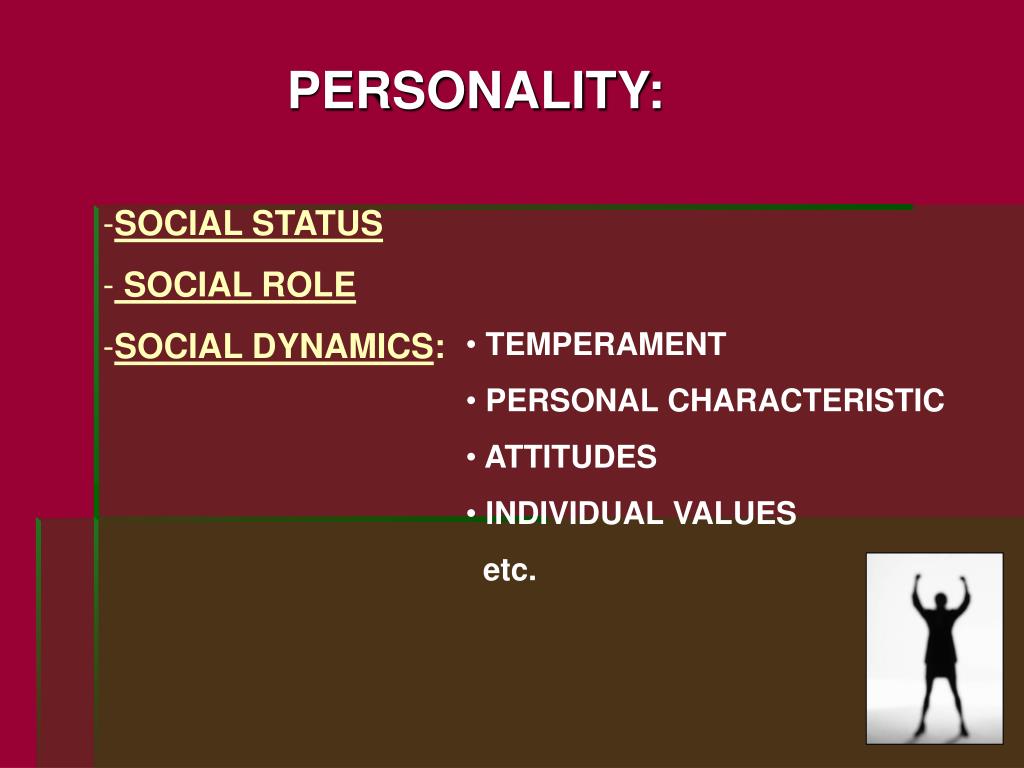 PERSONALITY:

-SOCIAL STATUS

- SOCIAL ROLE

-SOCIAL DYNAMICS:

• TEMPERAMENT

• PERSONAL CHARACTERISTIC

• ATTITUDES

• INDIVIDUAL VALUES

etc.